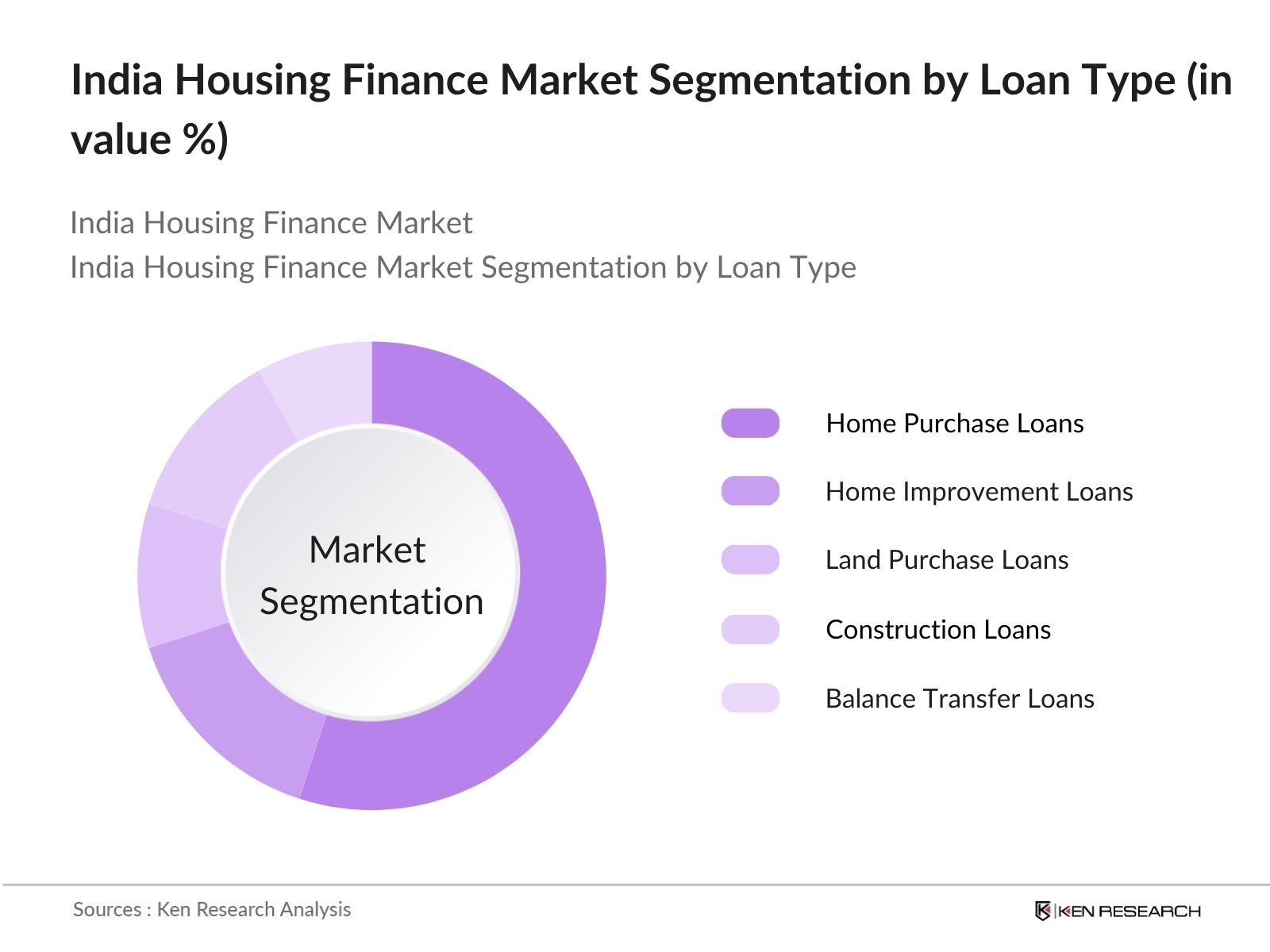 India Housing Finance Market Segmentation by Loan Type (in value %)

India Housing Finance Market
India Housing Finance Market Segmentation by Loan Type

Market Segmentation

Home Purchase Loans
Home Improvement Loans
Land Purchase Loans
Construction Loans
Balance Transfer Loans

Sources : Ken Research Analysis

KEN RESEARCH